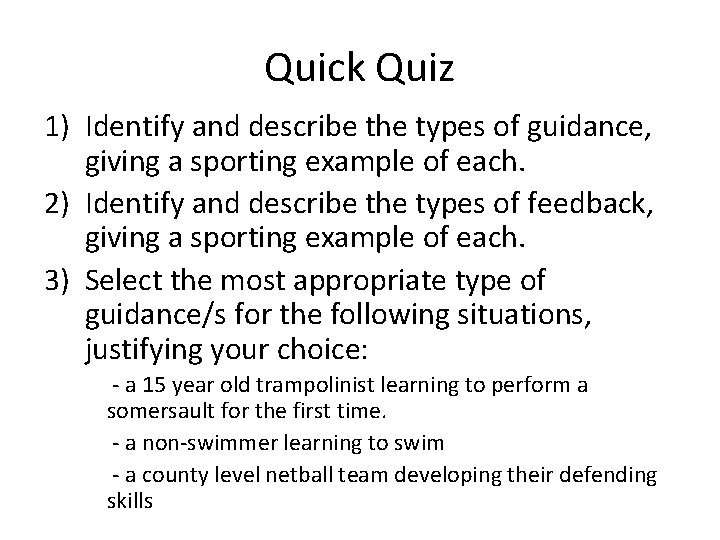 Quick Quiz

1) Identify and describe the types of guidance, giving a sporting example of each.

2) Identify and describe the types of feedback, giving a sporting example of each.

3) Select the most appropriate type of guidance/s for the following situations, justifying your choice:

- a 15 year old trampolinist learning to perform a somersault for the first time.

- a non-swimmer learning to swim

- a county level netball team developing their defending skills